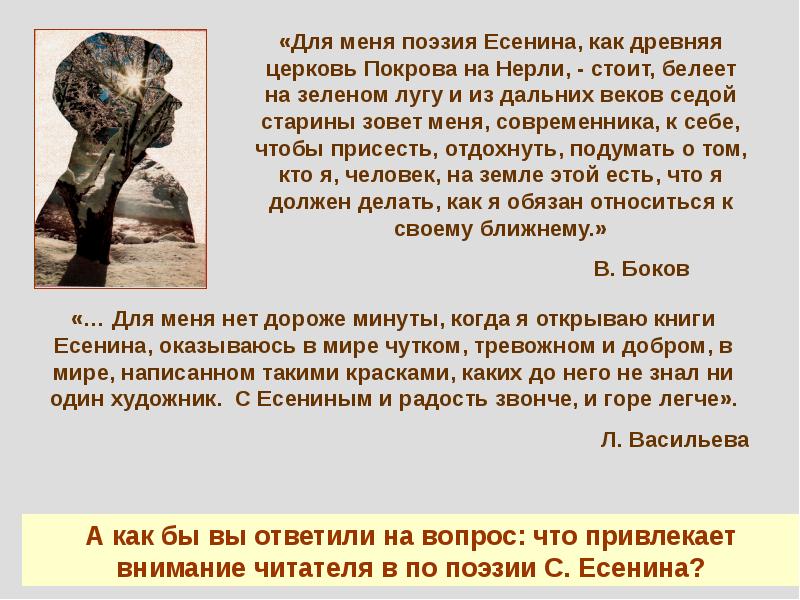 «Для меня поэзия Есенина, как древняя церковь Покрова на Нерли, - стоит, белеет на зеленом лугу и из дальних веков седой старины зовет меня, современника, к себе, чтобы присесть, отдохнуть, подумать о том, кто я, человек, на земле этой есть, что я должен делать, как я обязан относиться к своему ближнему.»

В. Боков

«… Для меня нет дороже минуты, когда я открываю книги Есенина, оказываюсь в мире чутком, тревожном и добром, в мире, написанном такими красками, каких до него не знал ни один художник. С Есениным и радость звонче, и горе легче».

Л. Васильева

А как бы вы ответили на вопрос: что привлекает внимание читателя в по поэзии С. Есенина?